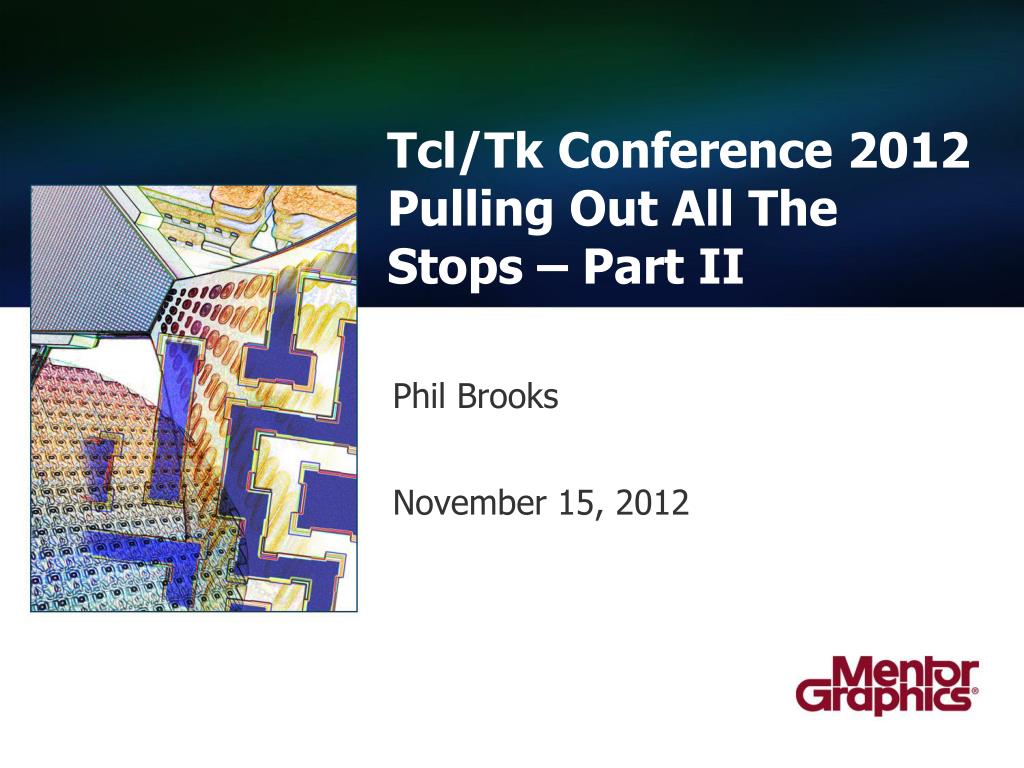 Tcl/Tk Conference 2012
Pulling Out All The Stops – Part II

Phil Brooks

November 15, 2012

Mentor Graphics®